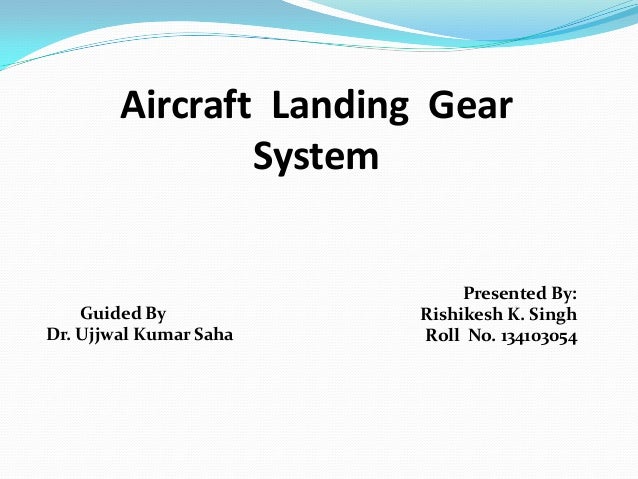 Aircraft Landing Gear System

Guided By
Dr. Ujjwal Kumar Saha

Presented By:
Rishikesh K. Singh
Roll No. 134103054